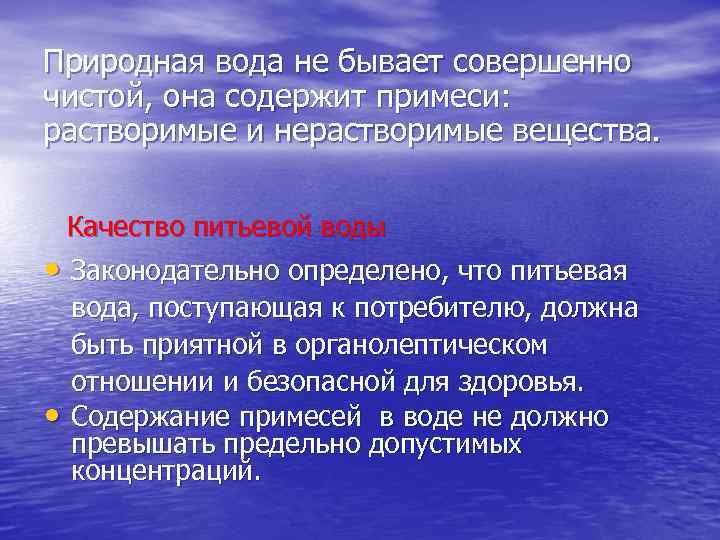 Природная вода не бывает совершенно чистой, она содержит примеси: растворимые и нерастворимые вещества.

Качество питьевой воды

• Законодательно определено, что питьевая вода, поступающая к потребителю, должна быть приятной в органолептическом отношении и безопасной для здоровья.
• Содержание примесей в воде не должно превышать предельно допустимых концентраций.